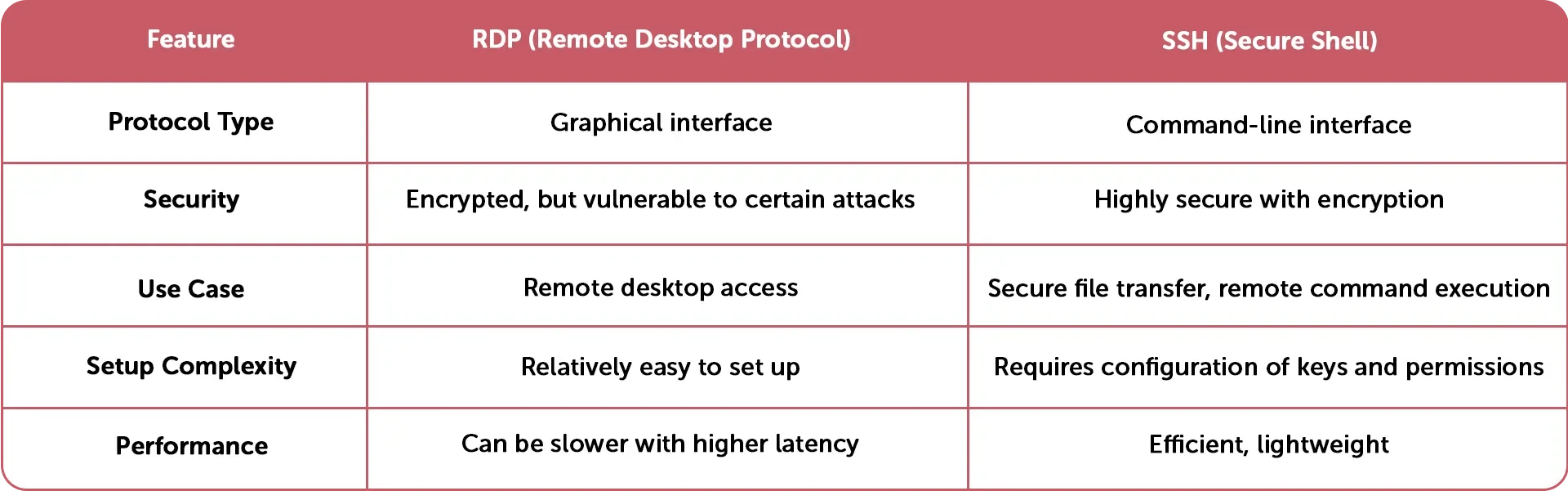 | Feature | RDP (Remote Desktop Protocol) | SSH (Secure Shell) |
|---|---|---|
| Protocol Type | Graphical interface | Command-line interface |
| Security | Encrypted, but vulnerable to certain attacks | Highly secure with encryption |
| Use Case | Remote desktop access | Secure file transfer, remote command execution |
| Setup Complexity | Relatively easy to set up | Requires configuration of keys and permissions |
| Performance | Can be slower with higher latency | Efficient, lightweight |